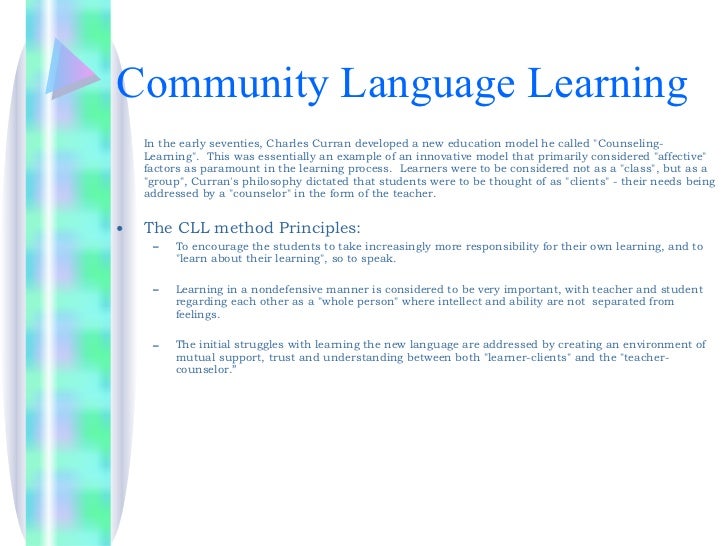 Community Language Learning

In the early seventies, Charles Curran developed a new education model he called "Counseling-Learning". This was essentially an example of an innovative model that primarily considered "affective" factors as paramount in the learning process. Learners were to be considered not as a "class", but as a "group", Curran's philosophy dictated that students were to be thought of as "clients" - their needs being addressed by a "counselor" in the form of the teacher.

• The CLL method Principles:

– To encourage the students to take increasingly more responsibility for their own learning, and to "learn about their learning", so to speak.

– Learning in a nondefensive manner is considered to be very important, with teacher and student regarding each other as a "whole person" where intellect and ability are not separated from feelings.

– The initial struggles with learning the new language are addressed by creating an environment of mutual support, trust and understanding between both "learner-clients" and the "teacher-counselor."